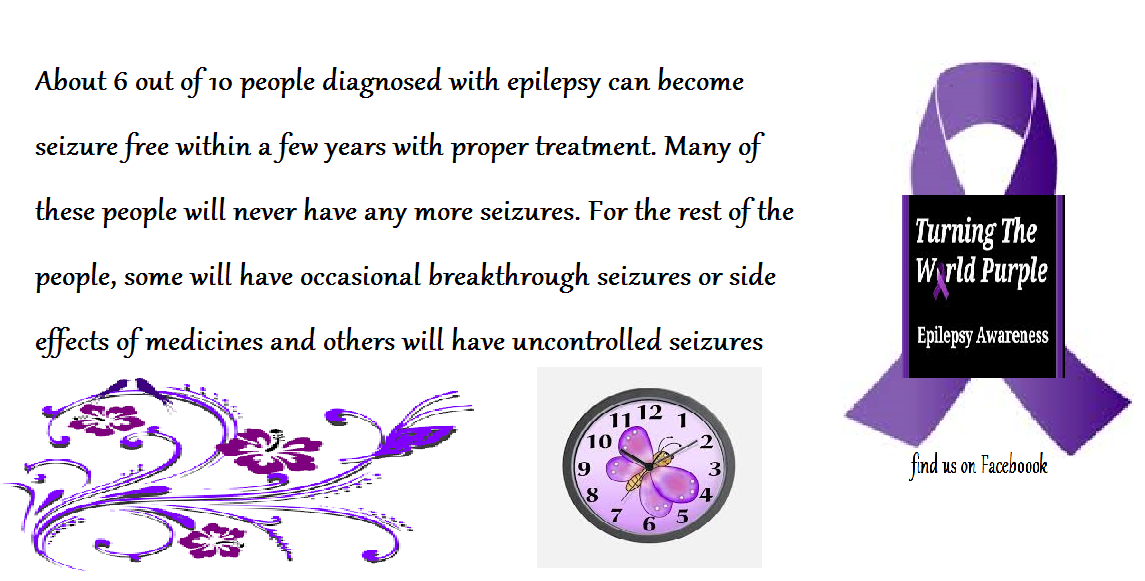 About 6 out of 10 people diagnosed with epilepsy can become seizure free within a few years with proper treatment. Many of these people will never have any more seizures. For the rest of the people, some will have occasional breakthrough seizures or side effects of medicines and others will have uncontrolled seizures

11 12 1 2 3 4 5 6 7 8 9 10

Turning The World Purple

Epilepsy Awareness

find us on Faceboook